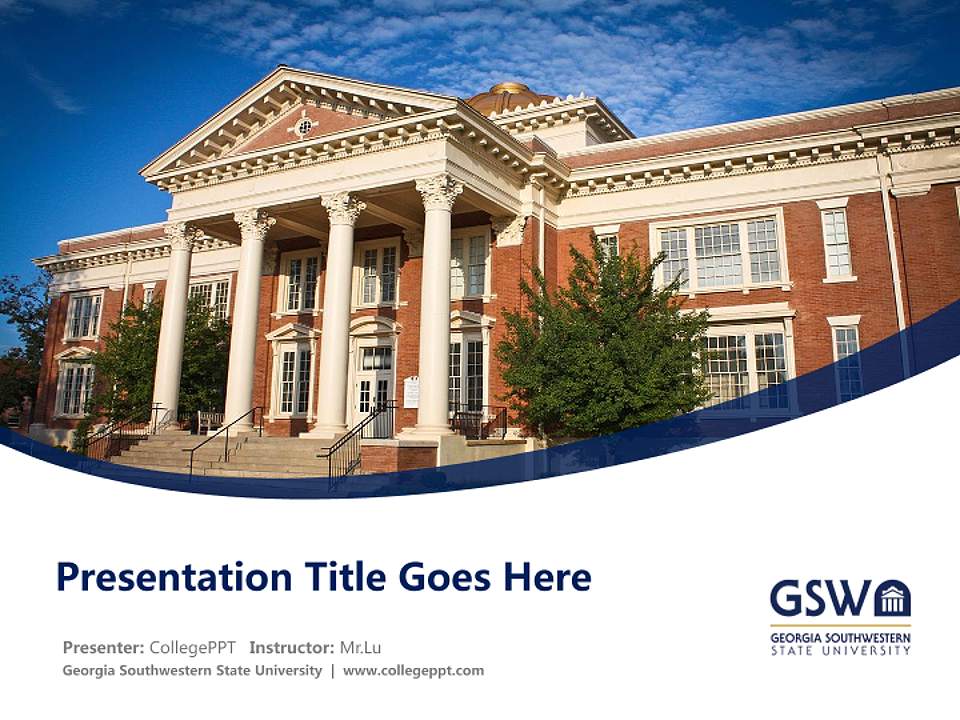 Presentation Title Goes Here

Presenter: CollegePPT Instructor: Mr.Lu
Georgia Southwestern State University | www.collegeppt.com

GSW
GEORGIA SOUTHWESTERN
STATE UNIVERSITY